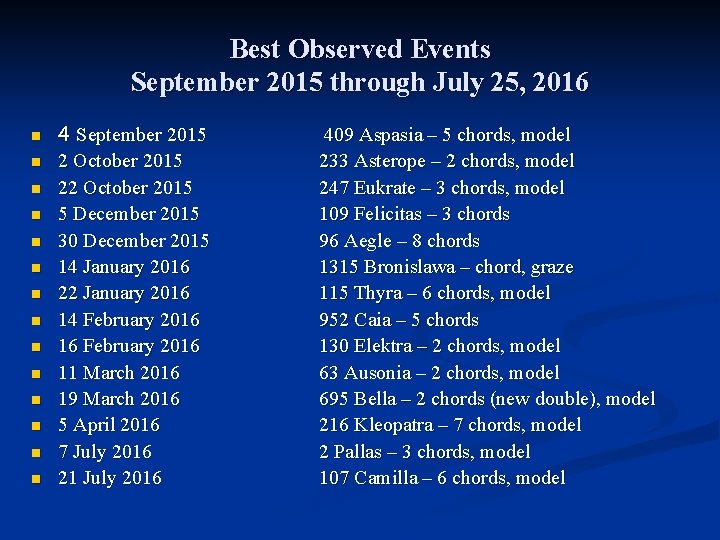 Best Observed Events
September 2015 through July 25, 2016

- 4 September 2015 409 Aspasia – 5 chords, model
- 2 October 2015 233 Asterope – 2 chords, model
- 22 October 2015 247 Eukrate – 3 chords, model
- 5 December 2015 109 Felicitas – 3 chords
- 30 December 2015 96 Aegle – 8 chords
- 14 January 2016 1315 Bronislawa – chord, graze
- 22 January 2016 115 Thyra – 6 chords, model
- 14 February 2016 952 Caia – 5 chords
- 16 February 2016 130 Elektra – 2 chords, model
- 11 March 2016 63 Ausonia – 2 chords, model
- 19 March 2016 695 Bella – 2 chords (new double), model
- 5 April 2016 216 Kleopatra – 7 chords, model
- 7 July 2016 2 Pallas – 3 chords, model
- 21 July 2016 107 Camilla – 6 chords, model